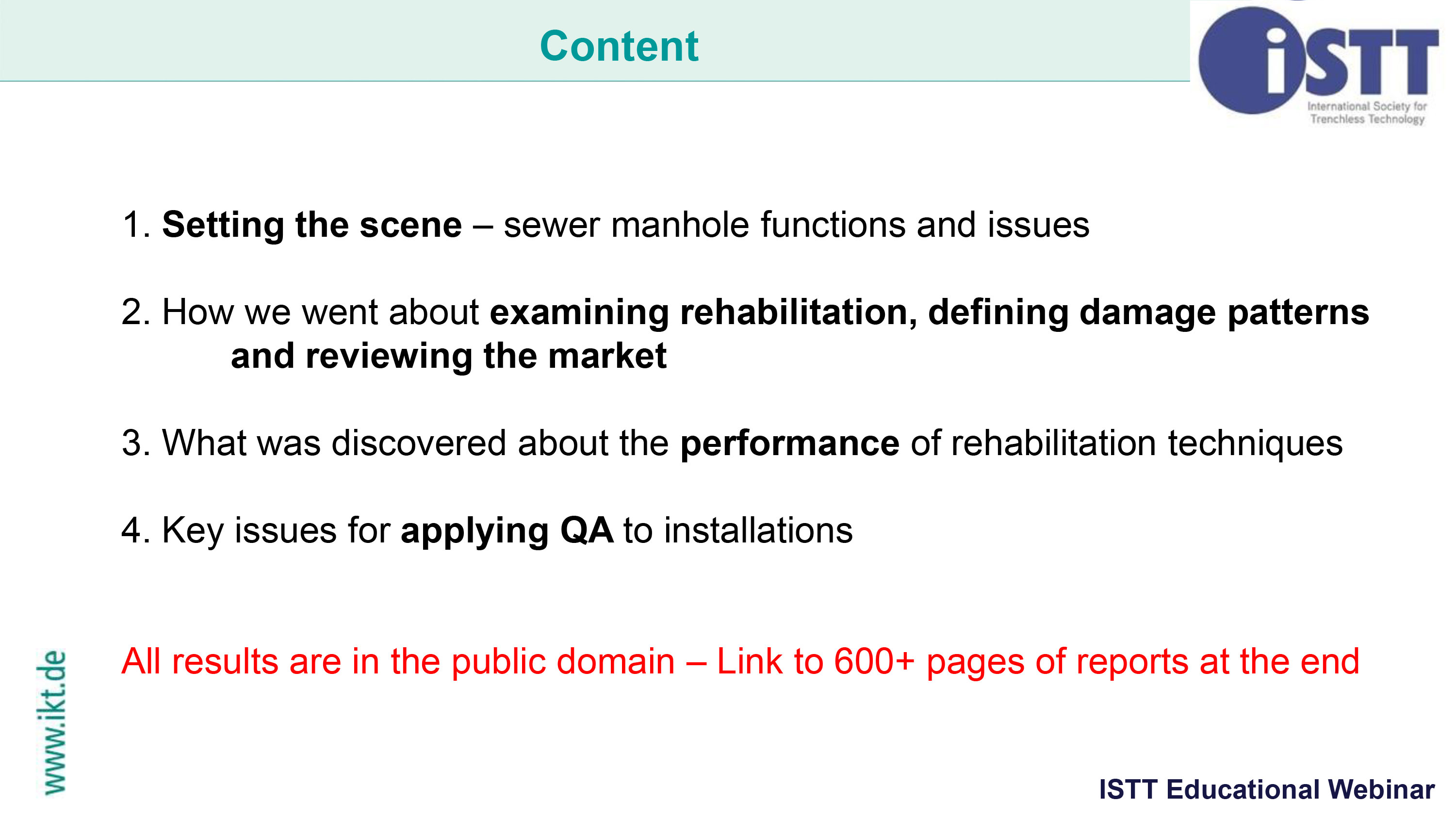 Content

iSTT
International Society for Trenchless Technology

1. Setting the scene – sewer manhole functions and issues

2. How we went about examining rehabilitation, defining damage patterns and reviewing the market

3. What was discovered about the performance of rehabilitation techniques

4. Key issues for applying QA to installations

All results are in the public domain – Link to 600+ pages of reports at the end

www.ikt.de

ISTT Educational Webinar